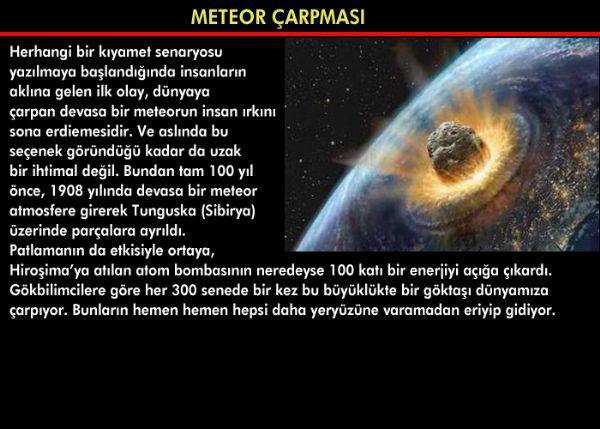 METEOR ÇARPMASI

Herhangi bir kıyamet senaryosu yazılmaya başlandığında insanların aklına gelen ilk olay, dünyaya çarpan devasa bir meteorun insan ırkını sona erdiemesidir. Ve aslında bu seçenek göründüğü kadar da uzak bir ihtimal değil. Bundan tam 100 yıl önce, 1908 yılında devasa bir meteor atmosfere girerek Tunguska (Sibirya) üzerinde parçalara ayrıldı. Patlamanın da etkisiyle ortaya, Hiroşima'ya atılan atom bombasının neredeyse 100 katı bir enerjiyi açığa çıkardı. Gökbilimcilere göre her 300 senede bir kez bu büyüklükte bir göktaşı dünyamıza çarpıyor. Bunların hemen hemen hepsi daha yeryüzüne varamadan eriyip gidiyor.